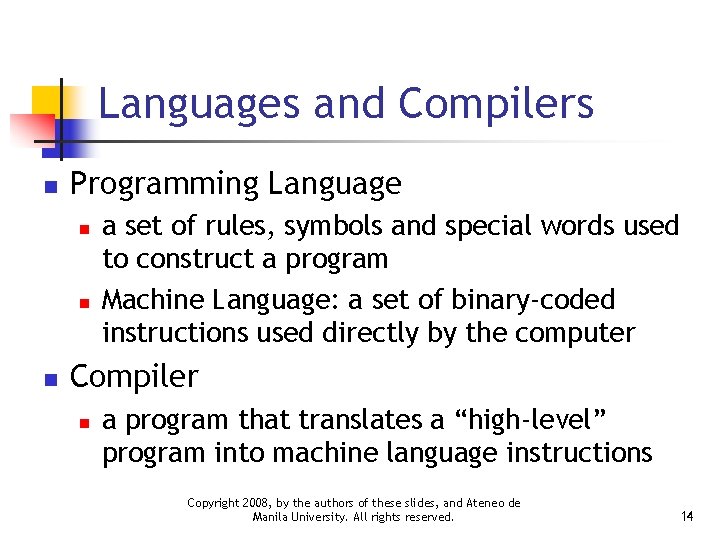 Languages and Compilers

- Programming Language
  - a set of rules, symbols and special words used to construct a program
  - Machine Language: a set of binary-coded instructions used directly by the computer
- Compiler
  - a program that translates a “high-level” program into machine language instructions

Copyright 2008, by the authors of these slides, and Ateneo de Manila University. All rights reserved.

14